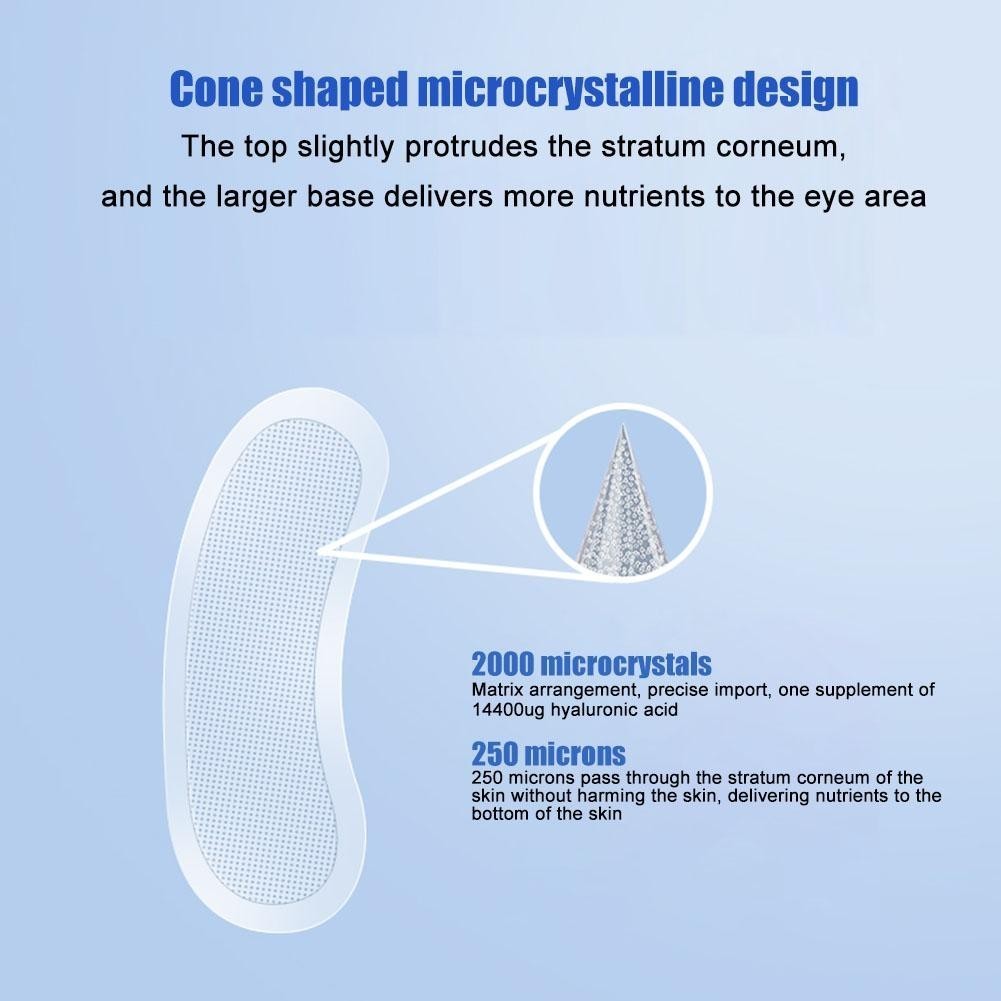 Cone shaped microcrystalline design

The top slightly protrudes the stratum corneum, and the larger base delivers more nutrients to the eye area

2000 microcrystals

Matrix arrangement, precise import, one supplement of 14400ug hyaluronic acid

250 microns

250 microns pass through the stratum corneum of the skin without harming the skin, delivering nutrients to the bottom of the skin